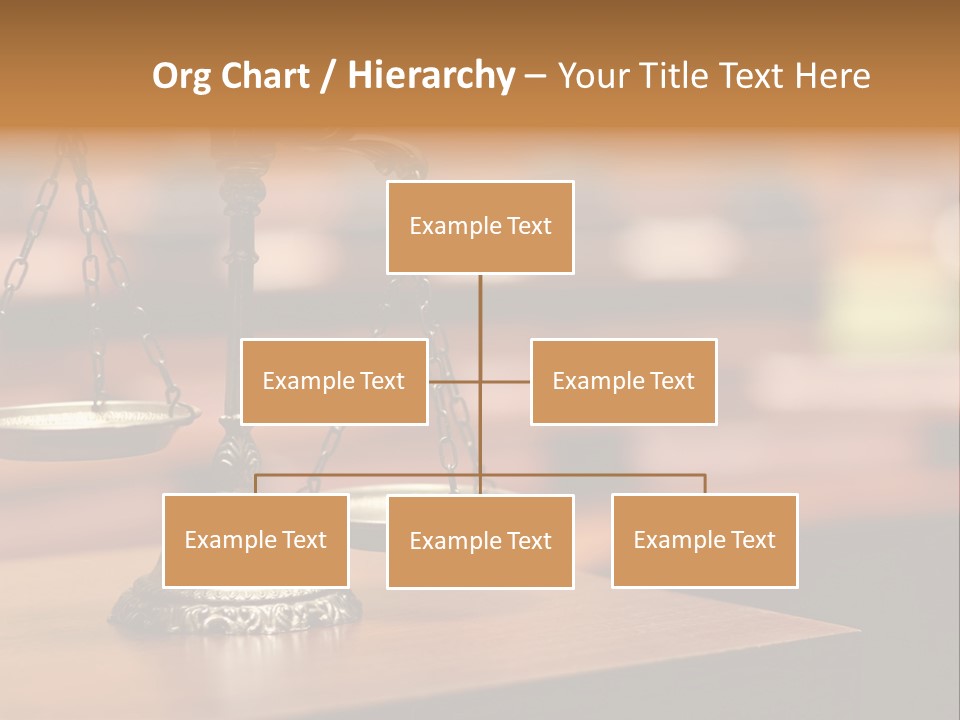 Org Chart / Hierarchy – Your Title Text Here

Example Text

Example Text

Example Text

Example Text

Example Text

Example Text